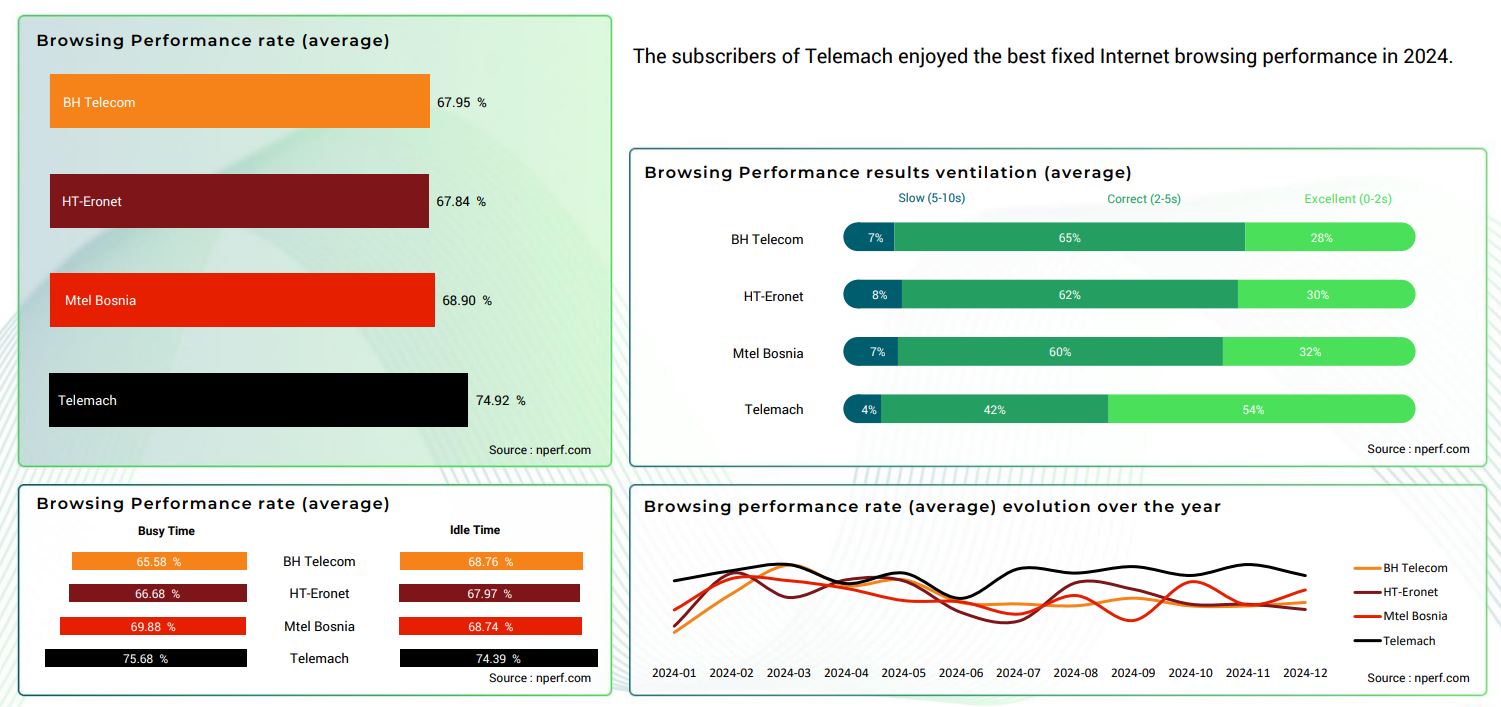 Browsing Performance rate (average)

BH Telecom 67.95 %
HT-Eronet 67.84 %
Mtel Bosnia 68.90 %
Telemach 74.92 %

Source : nperf.com

The subscribers of Telemach enjoyed the best fixed Internet browsing performance in 2024.

Browsing Performance results ventilation (average)

| | Slow (5-10s) | Correct (2-5s) | Excellent (0-2s) |
|---|---|---|---|
| BH Telecom | 7% | 65% | 28% |
| HT-Eronet | 8% | 62% | 30% |
| Mtel Bosnia | 7% | 60% | 32% |
| Telemach | 4% | 42% | 54% |

Source : nperf.com

Browsing Performance rate (average)

| Busy Time | | Idle Time |
|---|---|---|
| 65.58 % | BH Telecom | 68.76 % |
| 66.68 % | HT-Eronet | 67.97 % |
| 69.88 % | Mtel Bosnia | 68.74 % |
| 75.68 % | Telemach | 74.39 % |

Source : nperf.com

Browsing performance rate (average) evolution over the year

BH Telecom
HT-Eronet
Mtel Bosnia
Telemach

2024-01 2024-02 2024-03 2024-04 2024-05 2024-06 2024-07 2024-08 2024-09 2024-10 2024-11 2024-12

Source : nperf.com